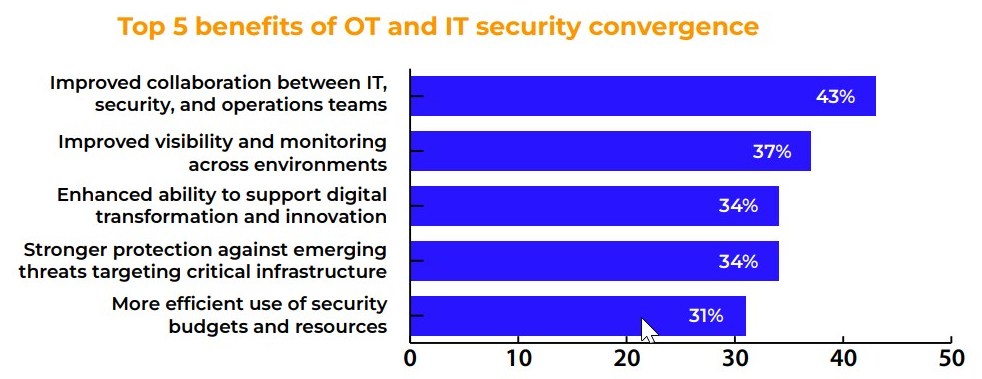 Top 5 benefits of OT and IT security convergence

Improved collaboration between IT, security, and operations teams
43%

Improved visibility and monitoring across environments
37%

Enhanced ability to support digital transformation and innovation
34%

Stronger protection against emerging threats targeting critical infrastructure
34%

More efficient use of security budgets and resources
31%

0 10 20 30 40 50